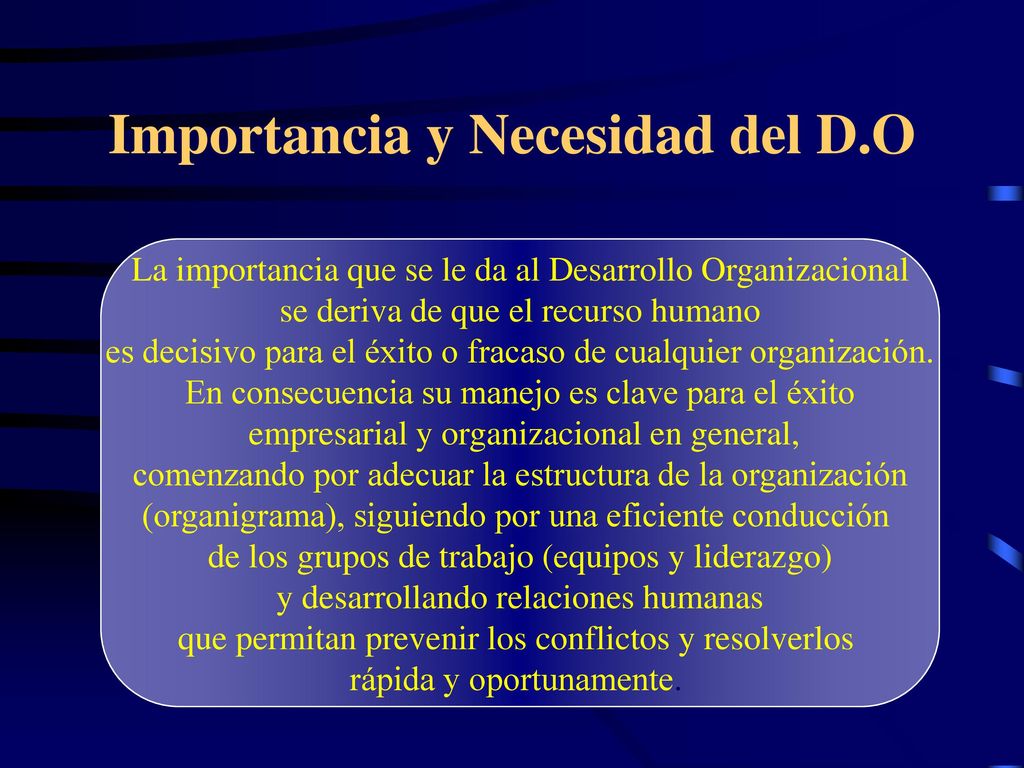 Importancia y Necesidad del D.O

La importancia que se le da al Desarrollo Organizacional se deriva de que el recurso humano es decisivo para el éxito o fracaso de cualquier organización. En consecuencia su manejo es clave para el éxito empresarial y organizacional en general, comenzando por adecuar la estructura de la organización (organigrama), siguiendo por una eficiente conducción de los grupos de trabajo (equipos y liderazgo) y desarrollando relaciones humanas que permitan prevenir los conflictos y resolverlos rápida y oportunamente.